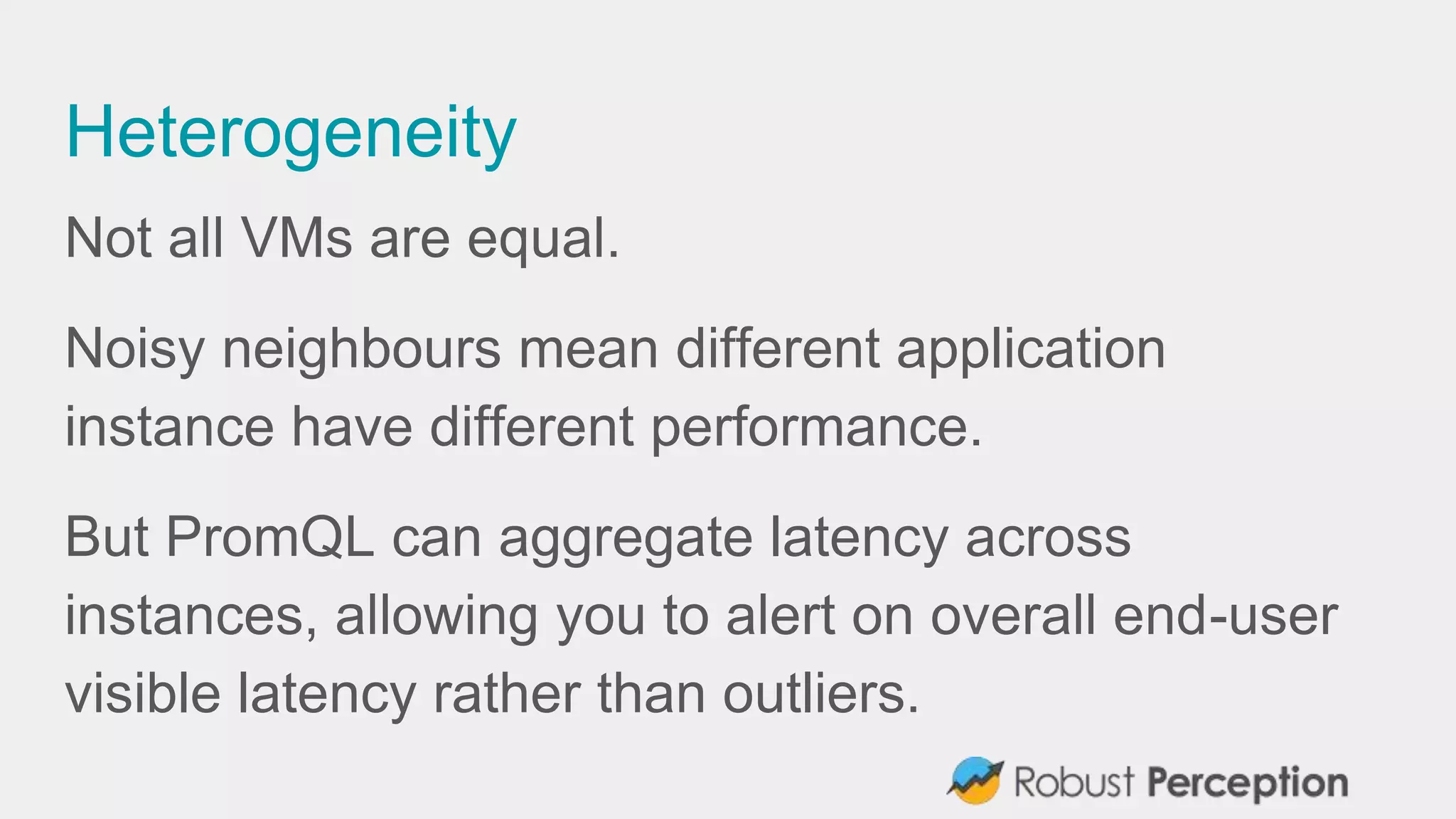 Heterogeneity

Not all VMs are equal.

Noisy neighbours mean different application instance have different performance.

But PromQL can aggregate latency across instances, allowing you to alert on overall end-user visible latency rather than outliers.

Robust Perception